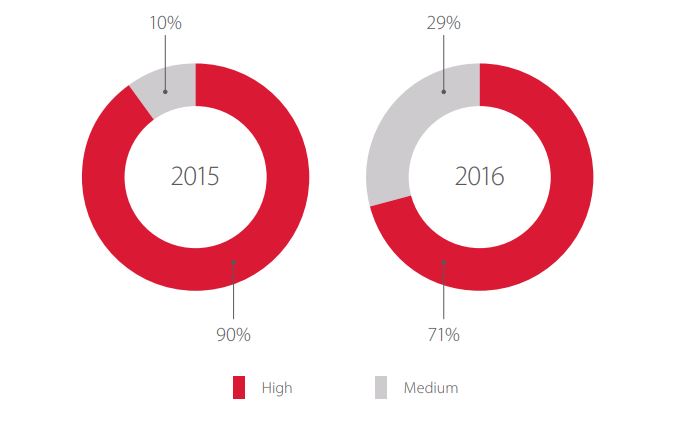 10%

2015

90%

29%

2016

71%

High

Medium